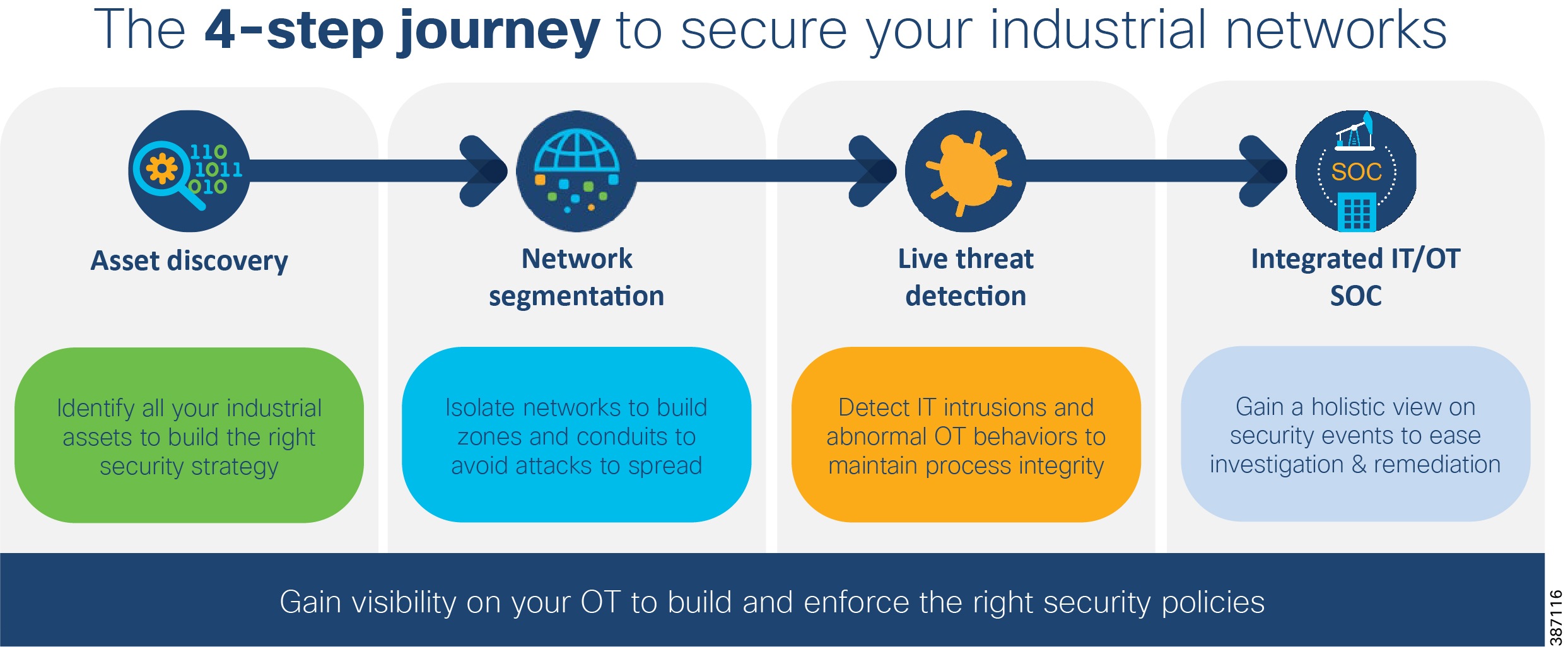 The 4-step journey to secure your industrial networks

110
1011
010

SOC

Asset discovery

Network segmentation

Live threat detection

Integrated IT/OT SOC

Identify all your industrial assets to build the right security strategy

Isolate networks to build zones and conduits to avoid attacks to spread

Detect IT intrusions and abnormal OT behaviors to maintain process integrity

Gain a holistic view on security events to ease investigation & remediation

Gain visibility on your OT to build and enforce the right security policies

387116